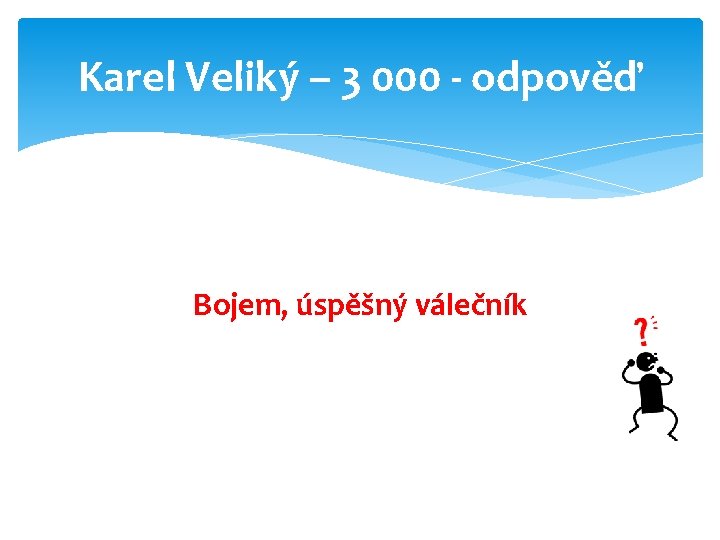 Karel Veliký – 3 000 - odpověď

Bojem, úspěšný válečník

?